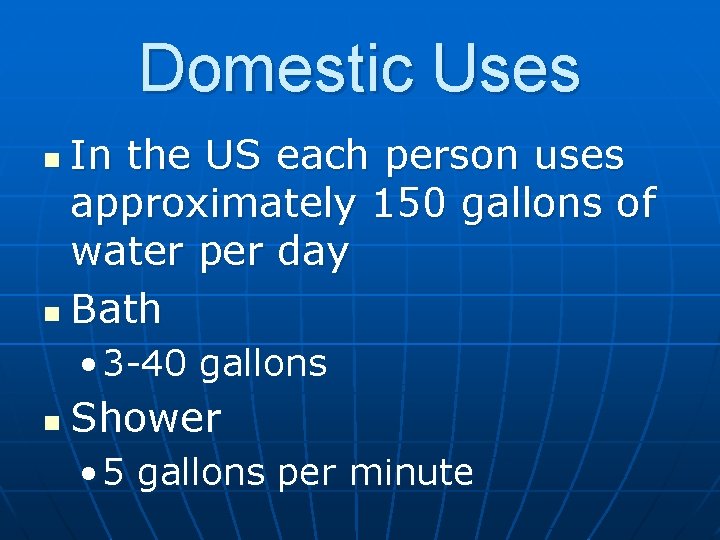 Domestic Uses

- In the US each person uses approximately 150 gallons of water per day
- Bath
  - 3-40 gallons
- Shower
  - 5 gallons per minute